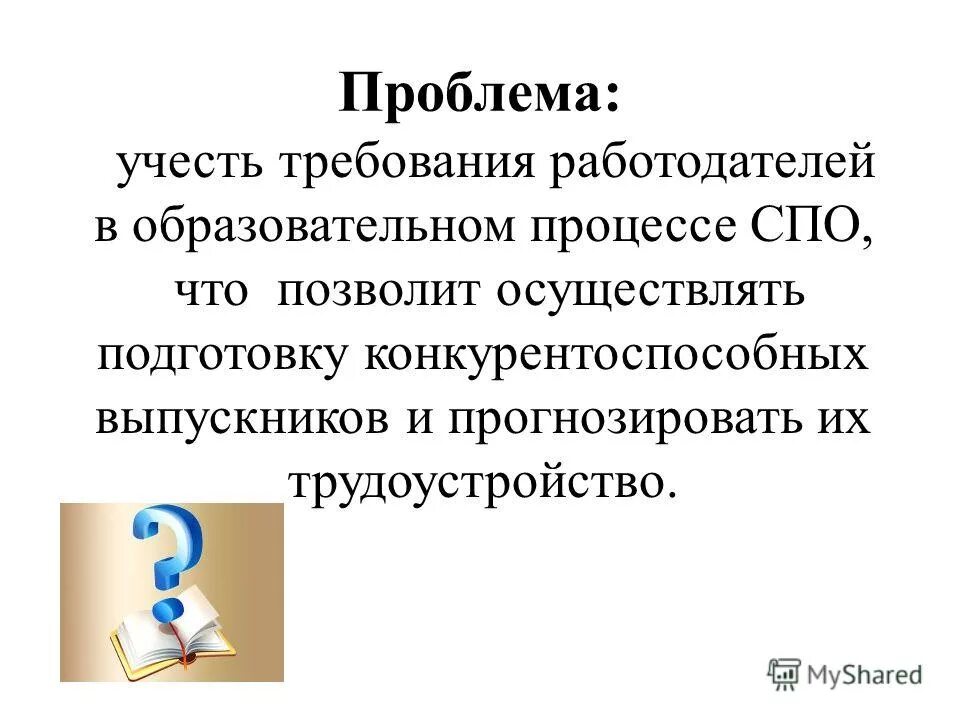 Проблема:
учесть требования работодателей в образовательном процессе СПО, что позволит осуществлять подготовку конкурентоспособных выпускников и прогнозировать их трудоустройство.

MyShared